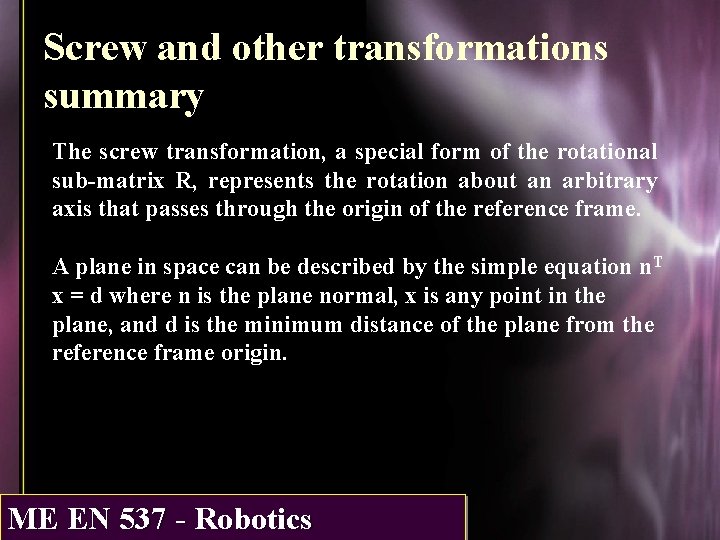 Screw and other transformations summary

The screw transformation, a special form of the rotational sub-matrix R, represents the rotation about an arbitrary axis that passes through the origin of the reference frame.

A plane in space can be described by the simple equation $n^T x = d$ where n is the plane normal, x is any point in the plane, and d is the minimum distance of the plane from the reference frame origin.

ME EN 537 - Robotics